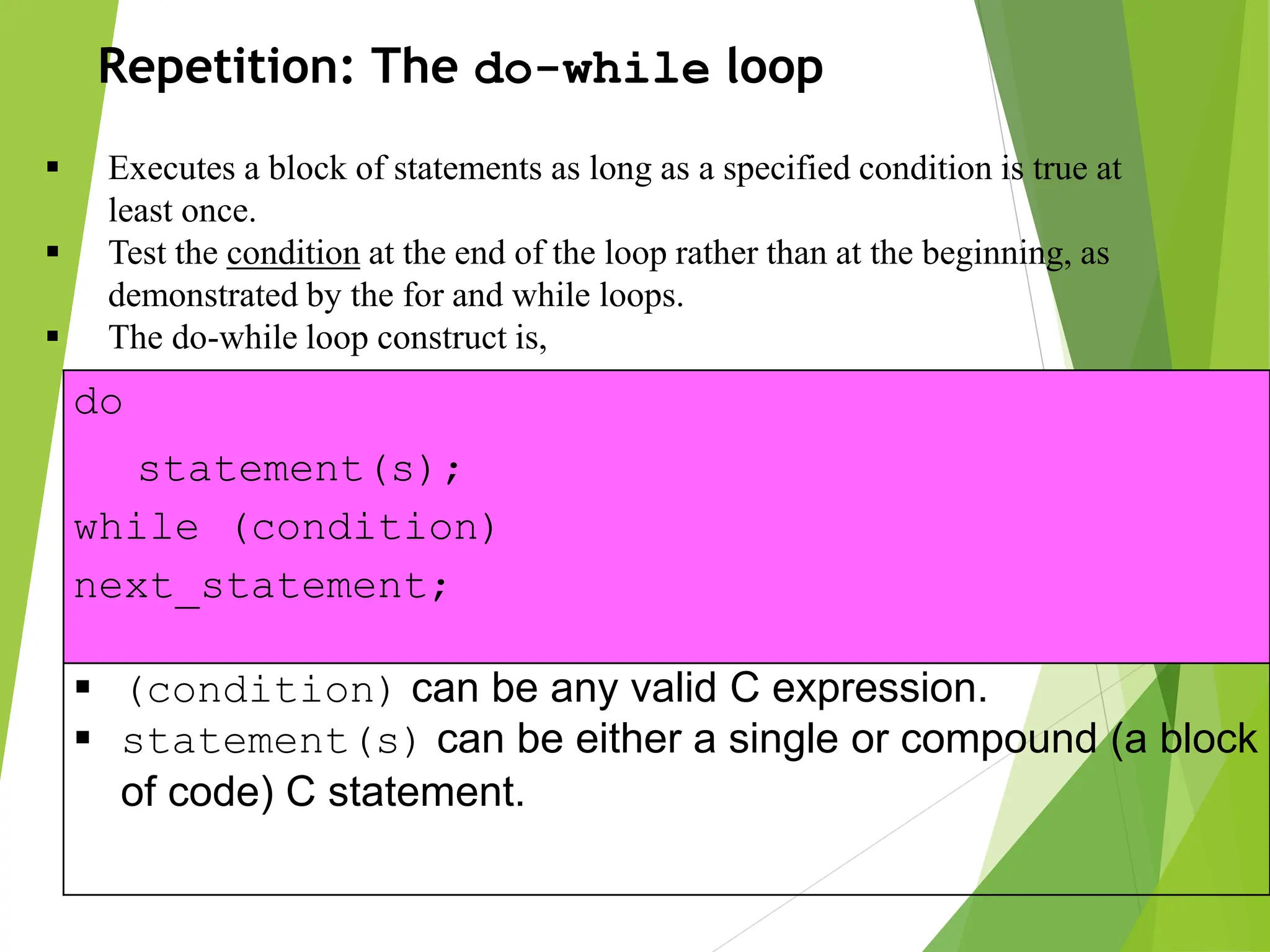 Repetition: The do-while loop

▪ Executes a block of statements as long as a specified condition is true at least once.
▪ Test the condition at the end of the loop rather than at the beginning, as demonstrated by the for and while loops.
▪ The do-while loop construct is,

do

statement(s);

while (condition)

next_statement;

▪ (condition) can be any valid C expression.
▪ statement(s) can be either a single or compound (a block of code) C statement.